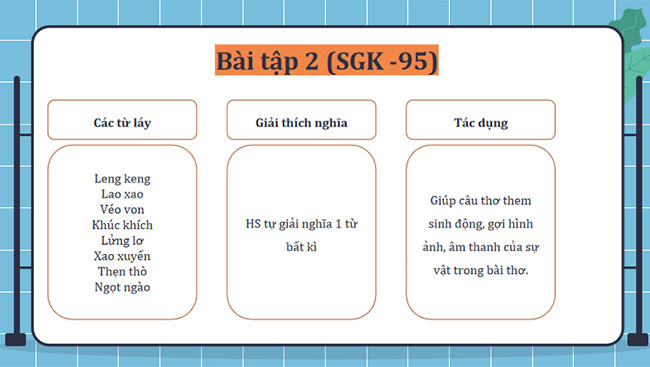 Bài tập 2 (SGK -95)

Các từ láy

Leng keng
Lao xao
Véo von
Khúc khích
Lửng lơ
Xao xuyến
Thẹn thò
Ngọt ngào

Giải thích nghĩa

HS tự giải nghĩa 1 từ bất kì

Tác dụng

Giúp câu thơ them sinh động, gợi hình ảnh, âm thanh của sự vật trong bài thơ.